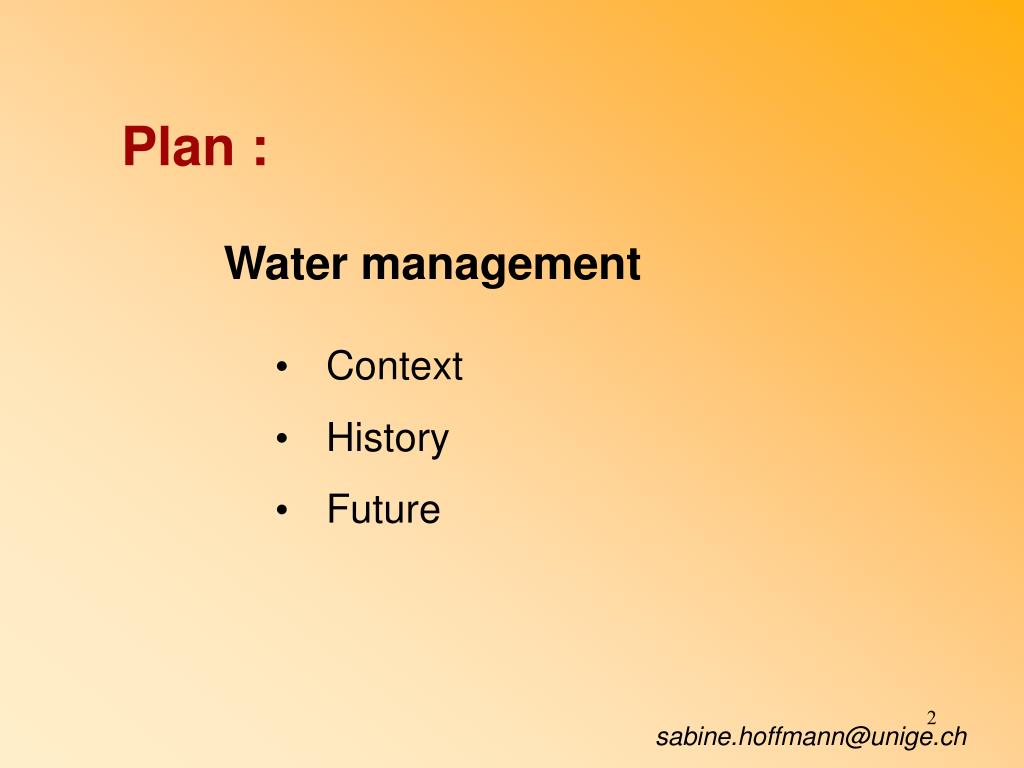 Plan :

Water management

• Context
• History
• Future

2

sabine.hoffmann@unige.ch